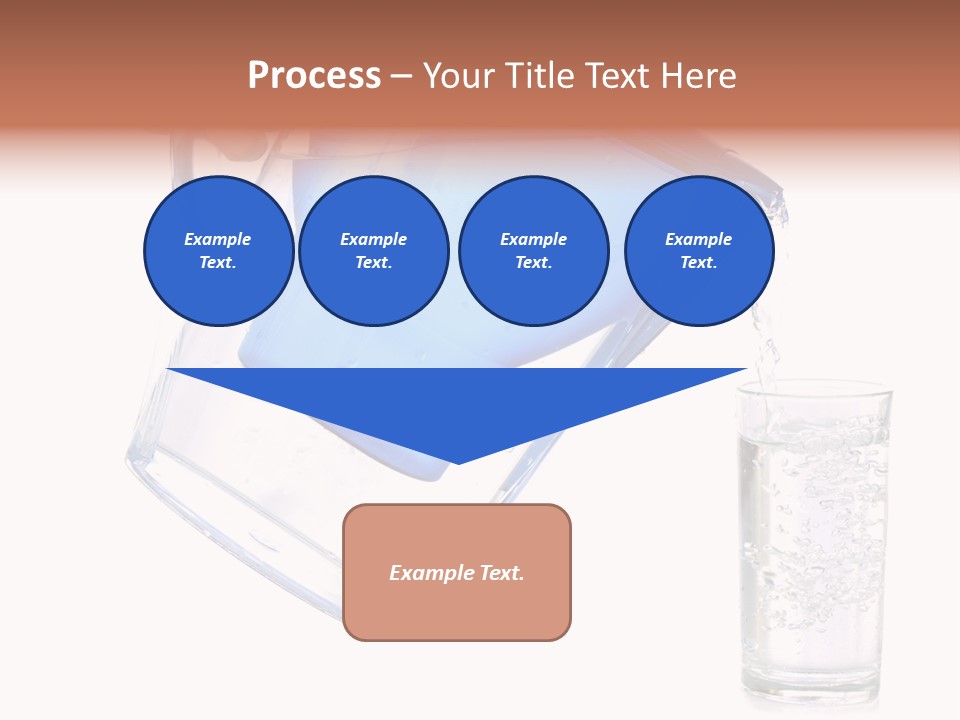 Process – Your Title Text Here

Example Text.

Example Text.

Example Text.

Example Text.

Example Text.